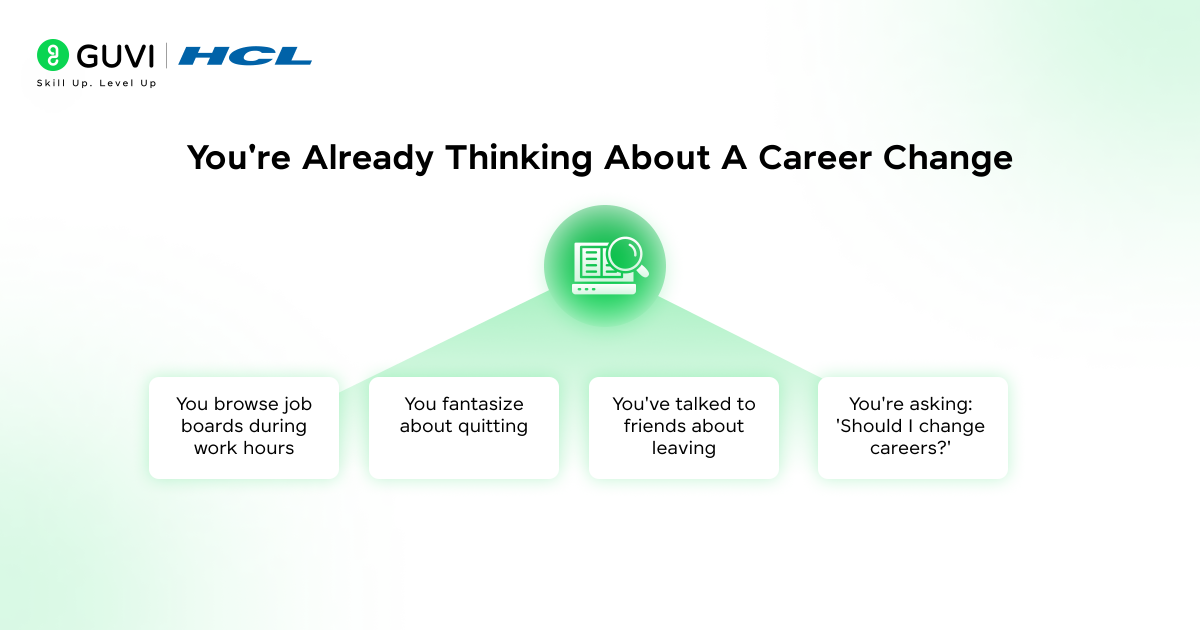 GUVI | HCL
Skill Up. Level Up

You're Already Thinking About A Career Change

You browse job boards during work hours

You fantasize about quitting

You've talked to friends about leaving

You're asking: 'Should I change careers?'